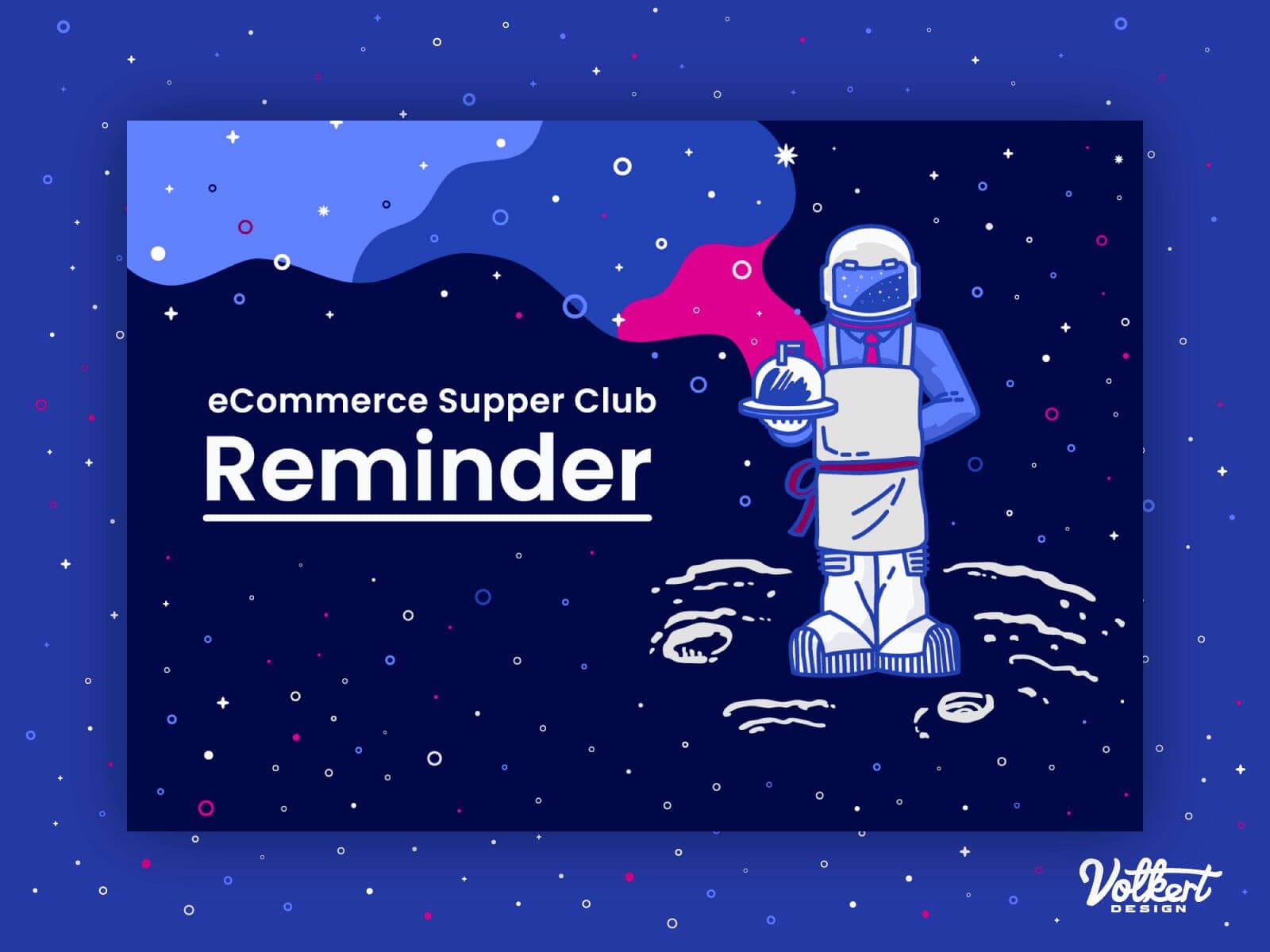 eCommerce Supper Club
Reminder

Volkert
DESIGN